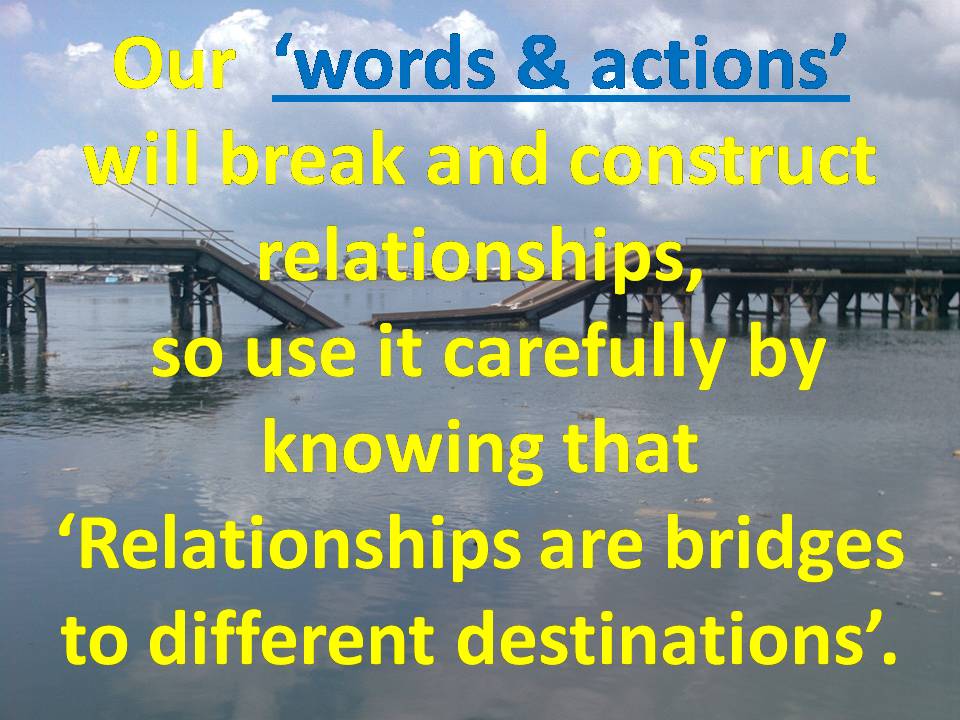 Our ‘words & actions’ will break and construct relationships, so use it carefully by knowing that ‘Relationships are bridges to different destinations’.